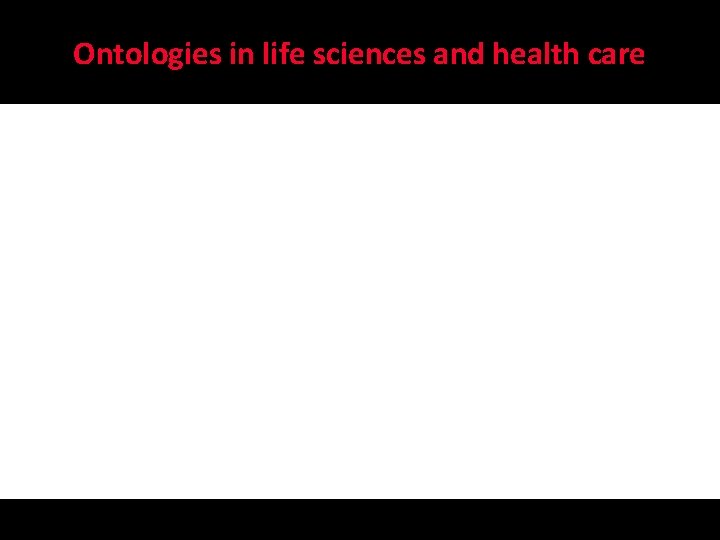 Ontologies in life sciences and health care